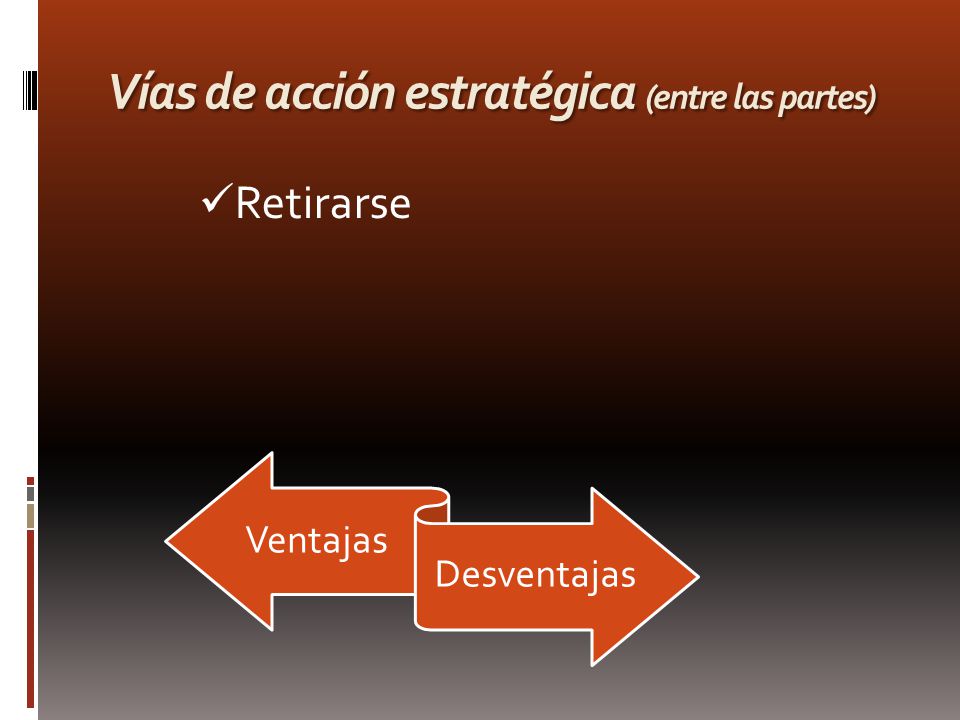 Vías de acción estratégica (entre las partes)

✓Retirarse

Ventajas

Desventajas